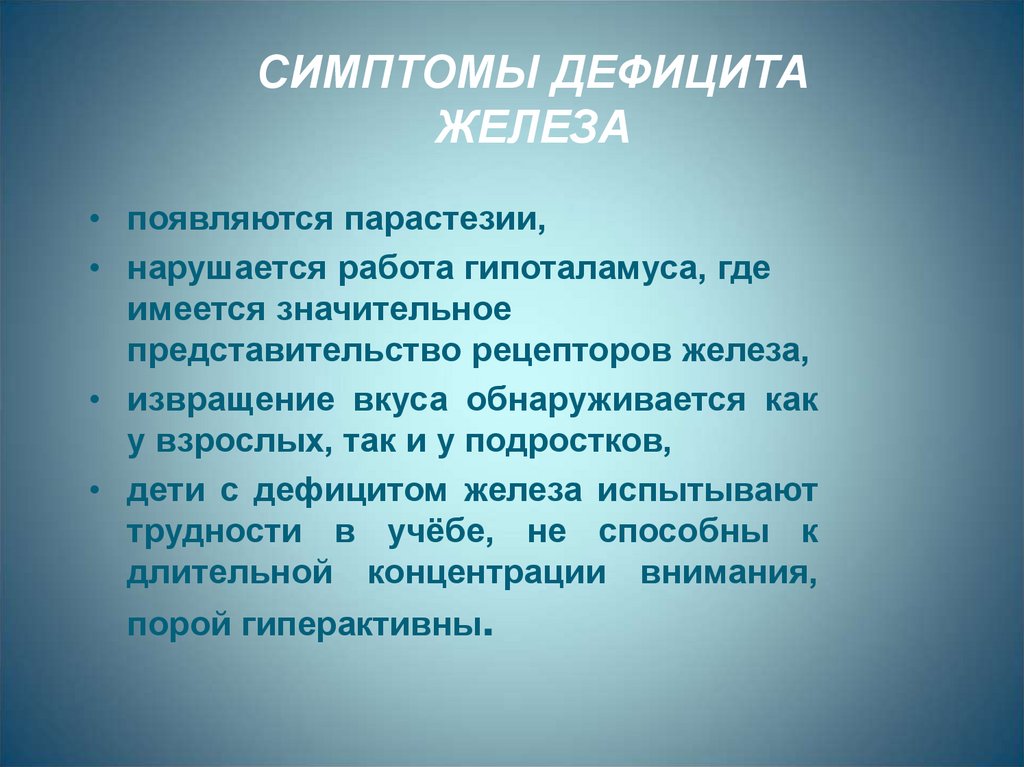 СИМПТОМЫ ДЕФИЦИТА ЖЕЛЕЗА

• появляются парастезии,
• нарушается работа гипоталамуса, где имеется значительное представительство рецепторов железа,
• извращение вкуса обнаруживается как у взрослых, так и у подростков,
• дети с дефицитом железа испытывают трудности в учёбе, не способны к длительной концентрации внимания, порой гиперактивны.